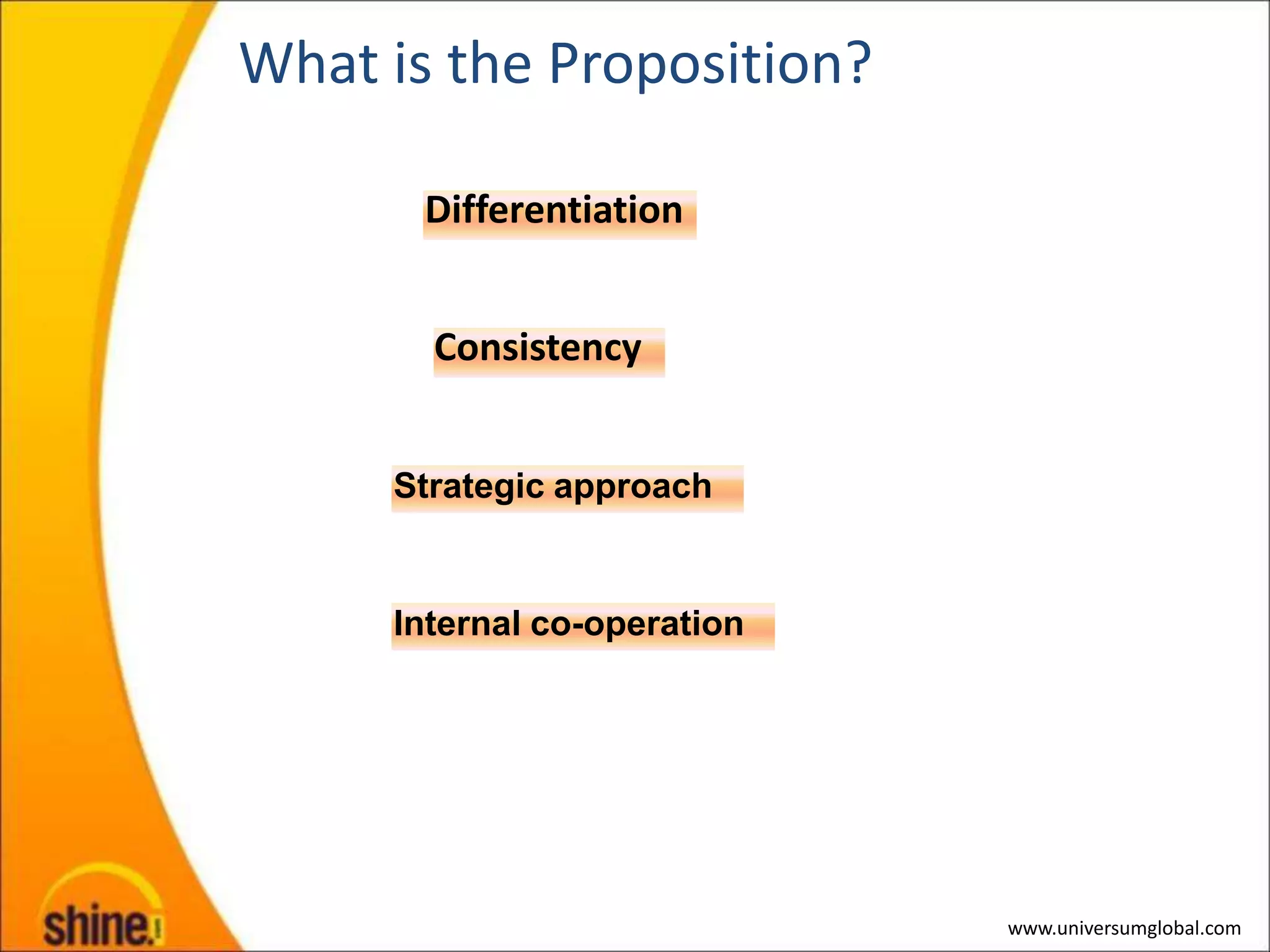 What is the Proposition?

Differentiation

Consistency

Strategic approach

Internal co-operation

shine.

www.universumglobal.com